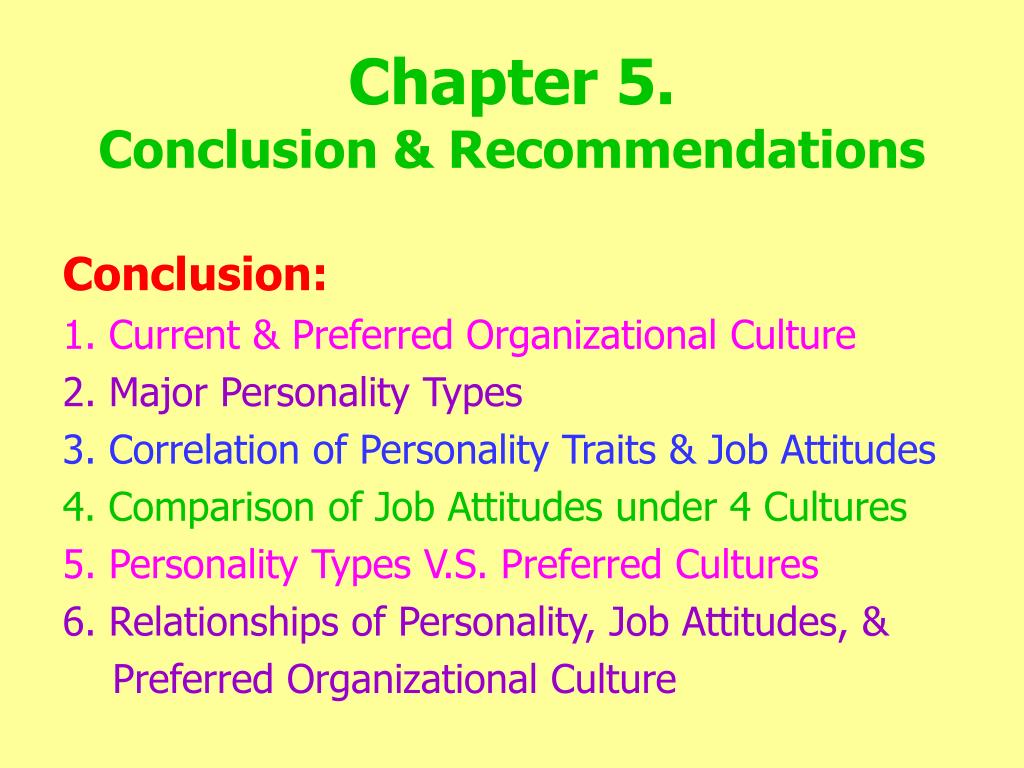 Chapter 5.
Conclusion & Recommendations

Conclusion:
1. Current & Preferred Organizational Culture
2. Major Personality Types
3. Correlation of Personality Traits & Job Attitudes
4. Comparison of Job Attitudes under 4 Cultures
5. Personality Types V.S. Preferred Cultures
6. Relationships of Personality, Job Attitudes, & Preferred Organizational Culture